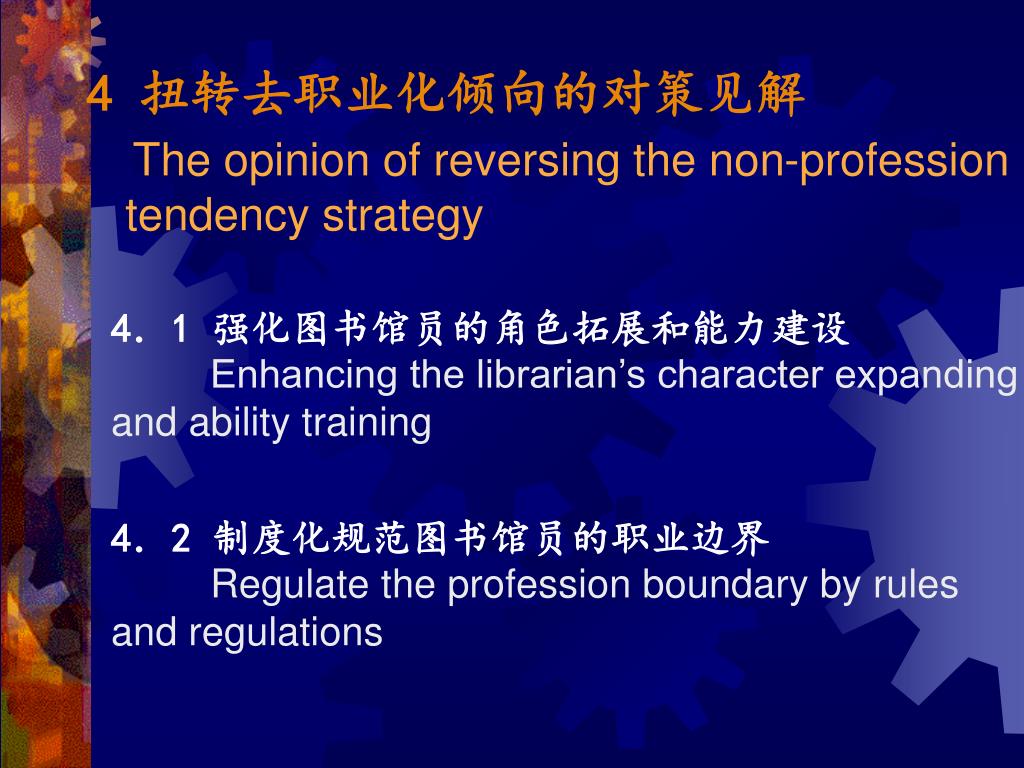 4 扭转去职业化倾向的对策见解

The opinion of reversing the non-profession tendency strategy

4．1 强化图书馆员的角色拓展和能力建设

Enhancing the librarian’s character expanding and ability training

4．2 制度化规范图书馆员的职业边界

Regulate the profession boundary by rules and regulations